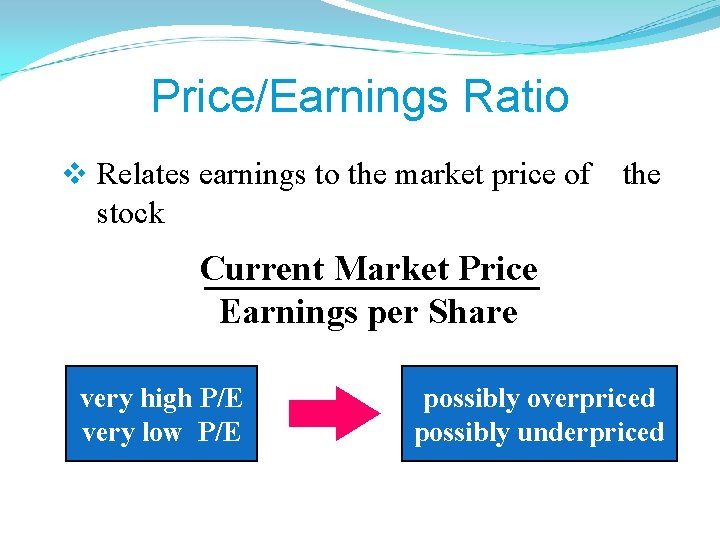 Price/Earnings Ratio

❖ Relates earnings to the market price of the stock

$\frac{\text{Current Market Price}}{\text{Earnings per Share}}$

very high P/E
very low P/E

possibly overpriced
possibly underpriced